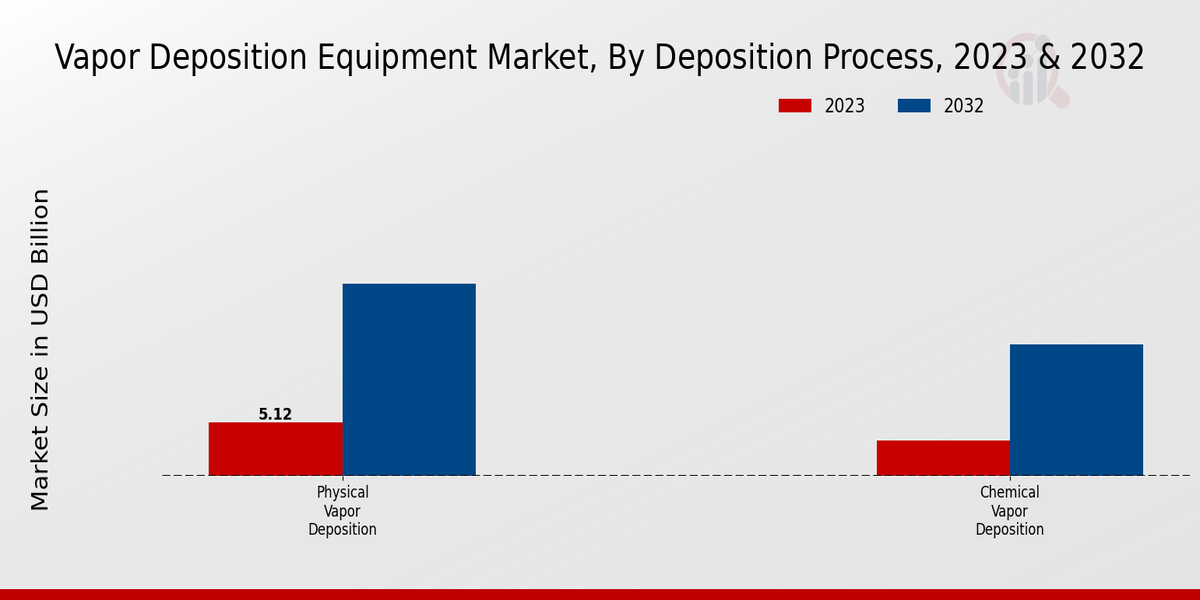 Vapor Deposition Equipment Market, By Deposition Process, 2023 & 2032

2023
2032

Market Size in USD Billion

5.12

Physical Vapor Deposition

Chemical Vapor Deposition